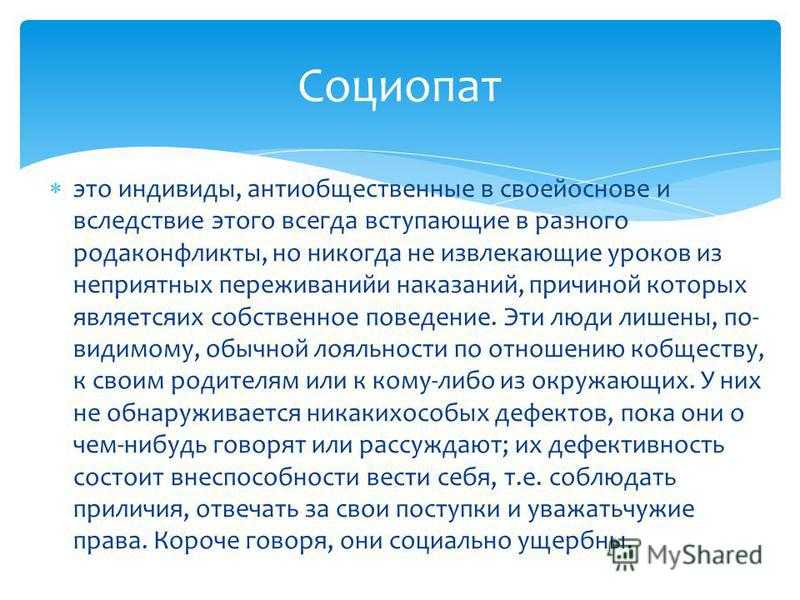 Социопат

это индивиды, антиобщественные в своейоснове и вследствие этого всегда вступающие в разного родаконфликты, но никогда не извлекающие уроков из неприятных переживанийи наказаний, причиной которых являетсяих собственное поведение. Эти люди лишены, по-видимому, обычной лояльности по отношению кобществу, к своим родителям или к кому-либо из окружающих. У них не обнаруживается никакихособых дефектов, пока они о чем-нибудь говорят или рассуждают; их дефективность состоит внеспособности вести себя, т.е. соблюдать приличия, отвечать за свои поступки и уважатьчужие права. Короче говоря, они социально ущербны.

MyShared